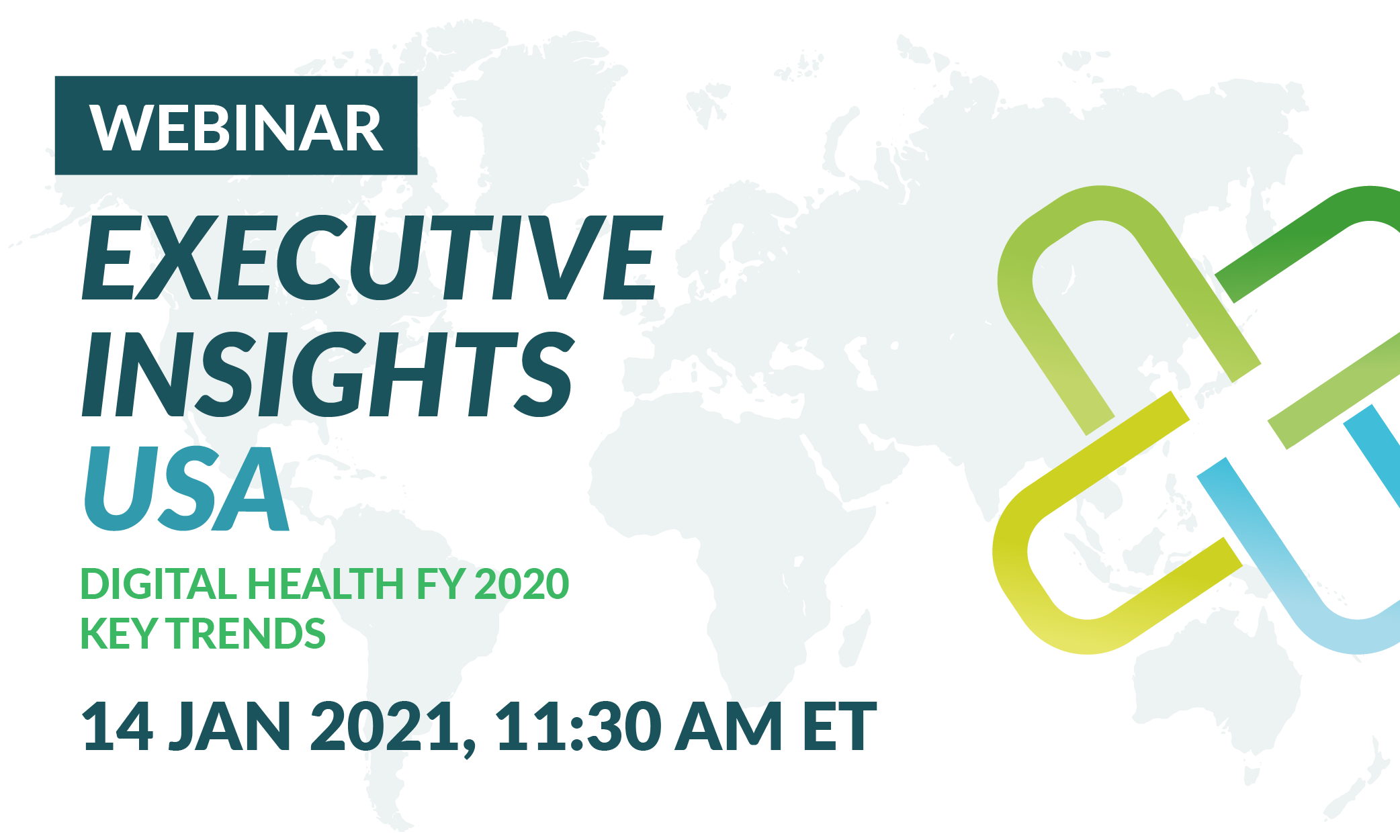 WEBINAR

EXECUTIVE INSIGHTS USA

DIGITAL HEALTH FY 2020 KEY TRENDS

14 JAN 2021, 11:30 AM ET